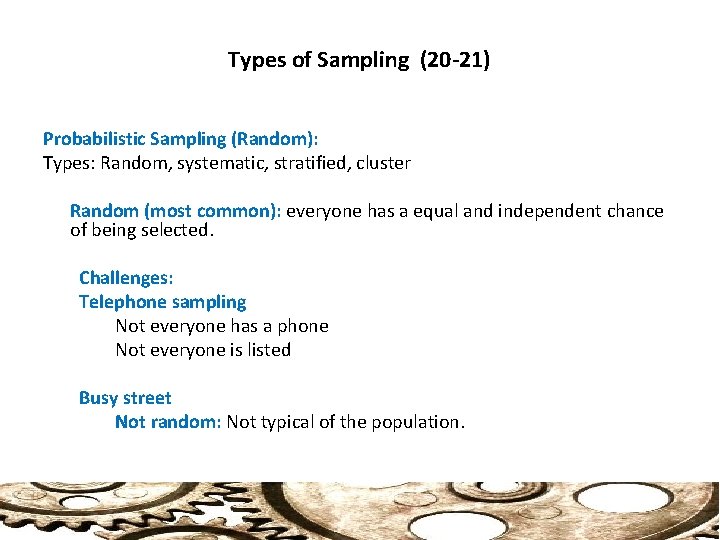 Types of Sampling (20-21)

Probabilistic Sampling (Random):
Types: Random, systematic, stratified, cluster

Random (most common): everyone has a equal and independent chance of being selected.

Challenges:
Telephone sampling
Not everyone has a phone
Not everyone is listed

Busy street
Not random: Not typical of the population.